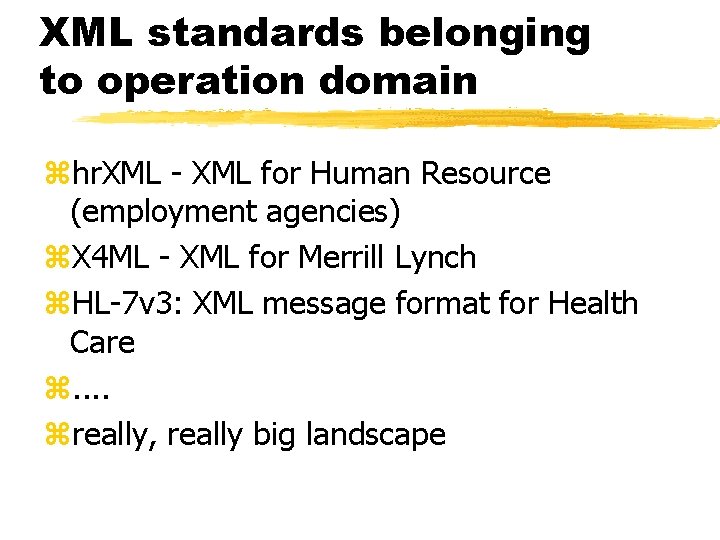 XML standards belonging to operation domain

⌘hrXML - XML for Human Resource (employment agencies)

⌘X4ML - XML for Merrill Lynch

⌘HL-7v3: XML message format for Health Care

⌘....

⌘really, really big landscape